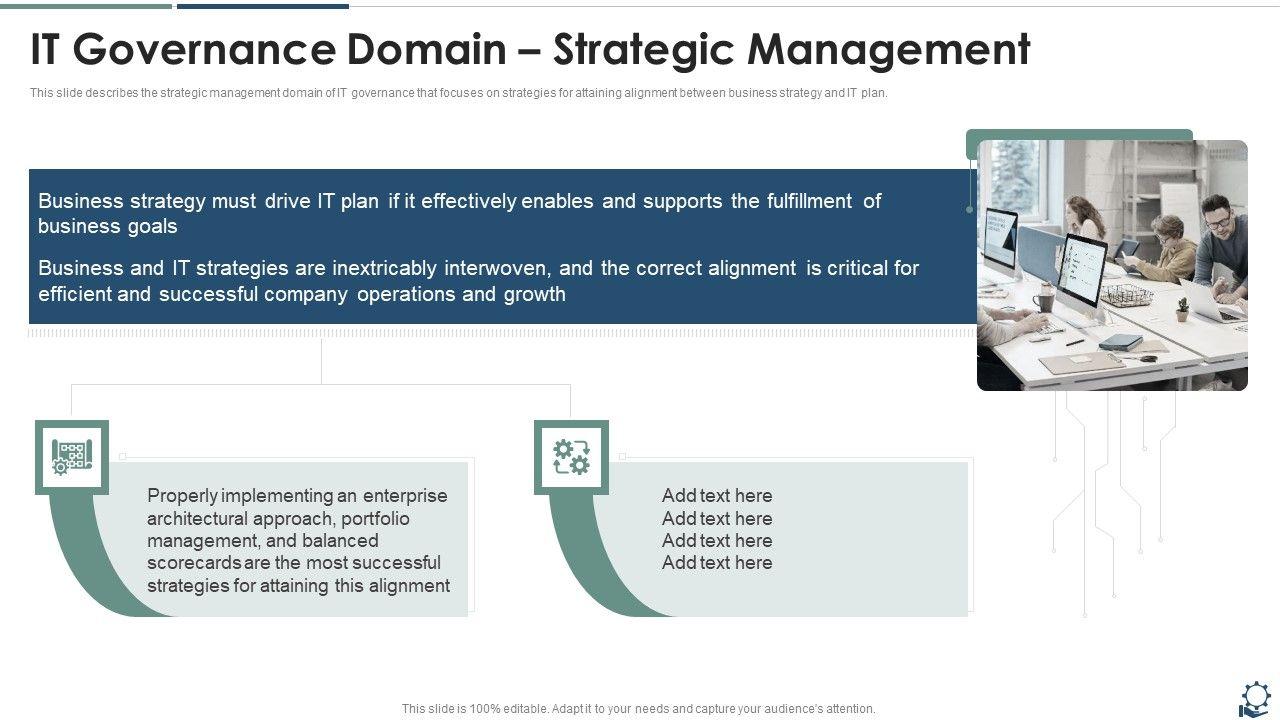 IT Governance Domain – Strategic Management

This slide describes the strategic management domain of IT governance that focuses on strategies for attaining alignment between business strategy and IT plan.

Business strategy must drive IT plan if it effectively enables and supports the fulfillment of business goals

Business and IT strategies are inextricably interwoven, and the correct alignment is critical for efficient and successful company operations and growth

Properly implementing an enterprise architectural approach, portfolio management, and balanced scorecards are the most successful strategies for attaining this alignment

Add text here
Add text here
Add text here
Add text here

This slide is 100% editable. Adapt it to your needs and capture your audience's attention.